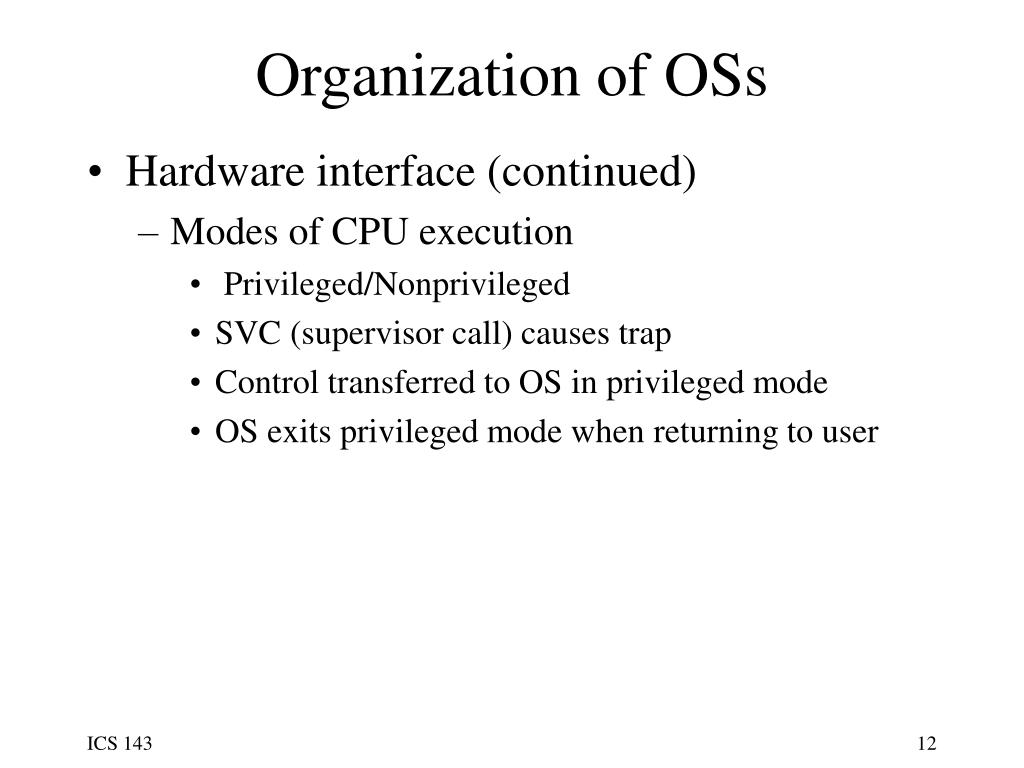 Organization of OSs

• Hardware interface (continued)

– Modes of CPU execution

• Privileged/Nonprivileged
• SVC (supervisor call) causes trap
• Control transferred to OS in privileged mode
• OS exits privileged mode when returning to user

ICS 143

12